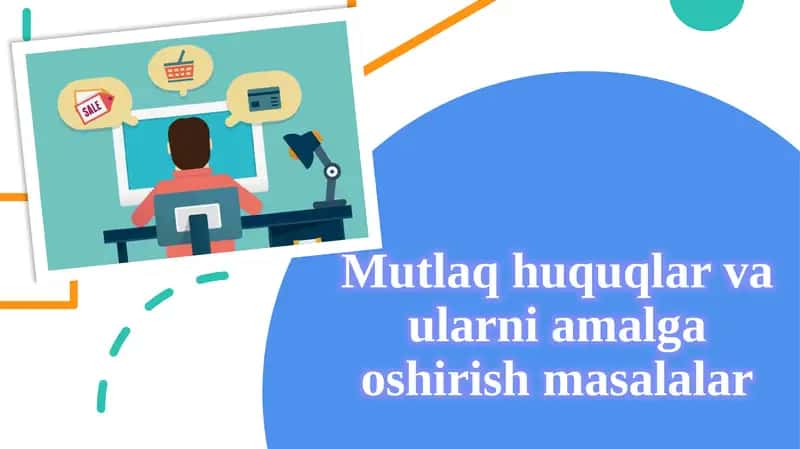 SALE

Mutlaq huquqlar va ularni amalga oshirish masalalar